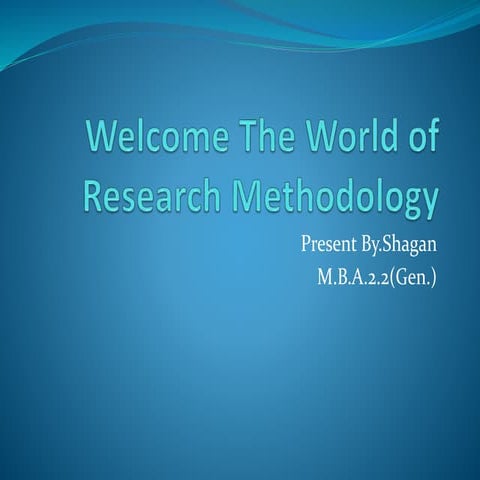 Welcome The World of Research Methodology

Present By.Shagan
M.B.A.2.2(Gen.)